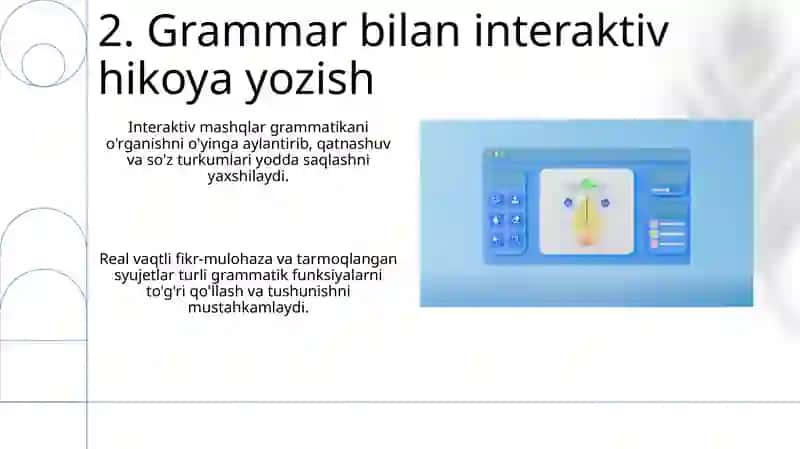 2. Grammar bilan interaktiv hikoya yozish

Interaktiv mashqlar grammatikani o'rganishni o'yinga aylantirib, qatnashuv va so'z turkumlari yodda saqlashni yaxshilaydi.

Real vaqtli fikr-mulohaza va tarmoqlangan syujetlar turli grammatik funksiyalarni to'g'ri qo'llash va tushunishni mustahkamlaydi.